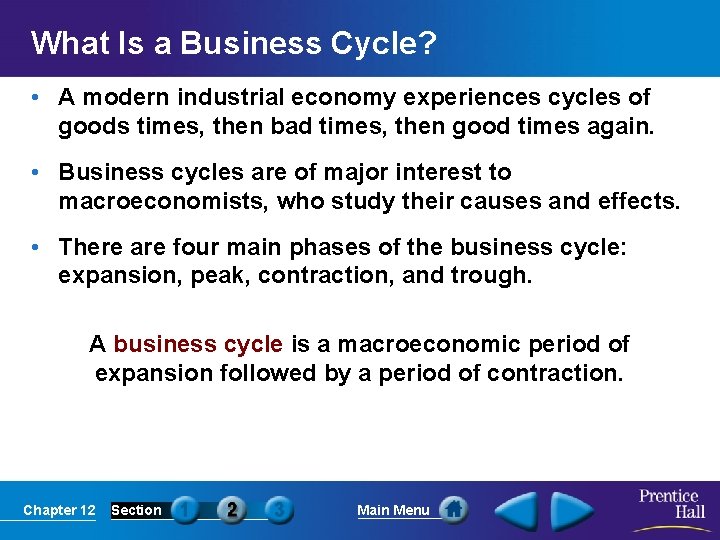 What Is a Business Cycle?

• A modern industrial economy experiences cycles of goods times, then bad times, then good times again.

• Business cycles are of major interest to macroeconomists, who study their causes and effects.

• There are four main phases of the business cycle: expansion, peak, contraction, and trough.

A business cycle is a macroeconomic period of expansion followed by a period of contraction.

Chapter 12 Section 1 2 3 Main Menu Prentice Hall